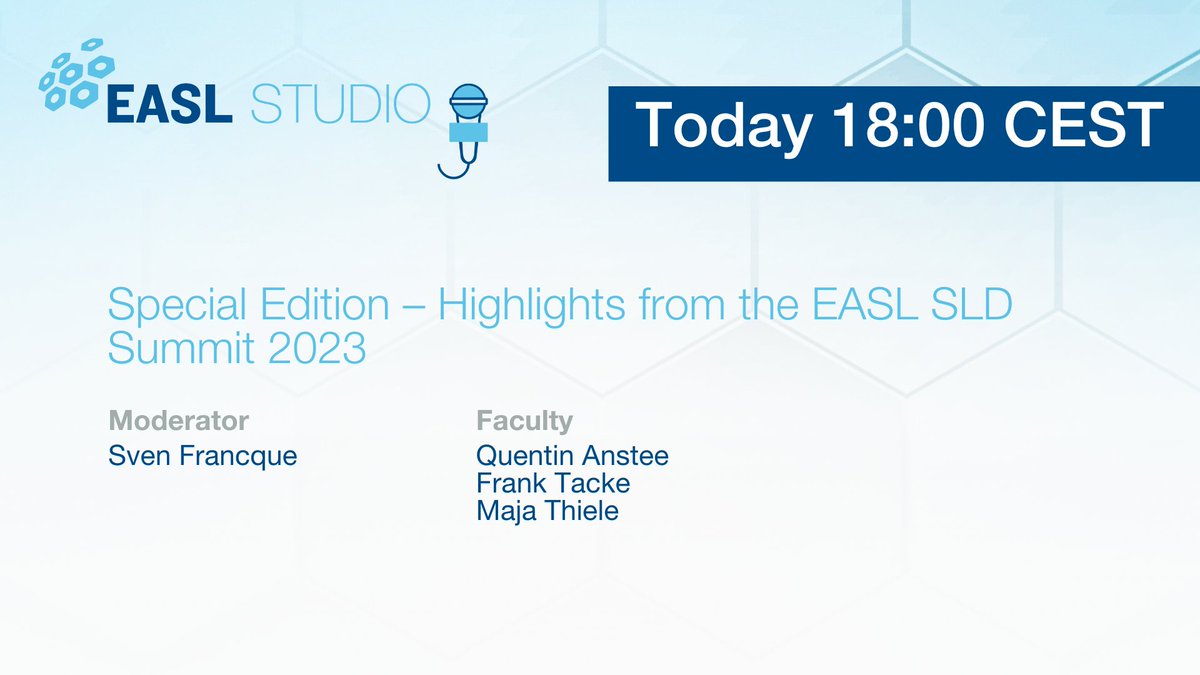 EASL STUDIO

Today 18:00 CEST

Special Edition – Highlights from the EASL SLD Summit 2023

Moderator
Sven Francque

Faculty
Quentin Anstee
Frank Tacke
Maja Thiele